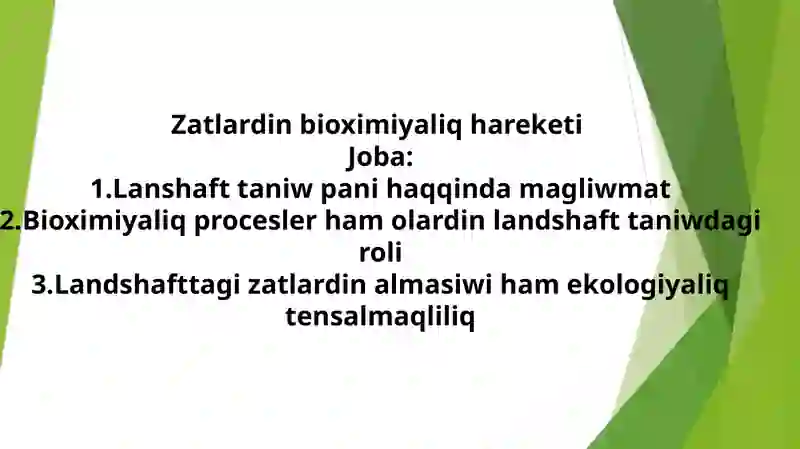 Zatlardin bioximiyaliq hareketi
Joba:
1.Lanshaft taniw pani haqqinda magliwmat
2.Bioximiyaliq procesler ham olardin landshaft taniwdagi roli
3.Landshafttagi zatlardin almasiwi ham ekologiyaliq tensalmaqliliq